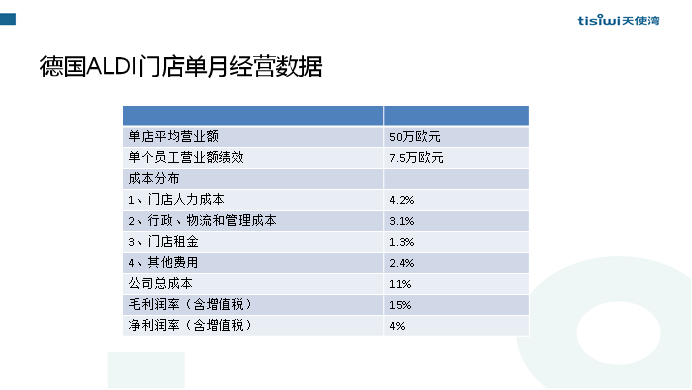 tisiwi天使湾

德国ALDI门店单月经营数据

| | |
|---|---|
| 单店平均营业额 | 50万欧元 |
| 单个员工营业额绩效 | 7.5万欧元 |
| 成本分布 | |
| 1、门店人力成本 | 4.2% |
| 2、行政、物流和管理成本 | 3.1% |
| 3、门店租金 | 1.3% |
| 4、其他费用 | 2.4% |
| 公司总成本 | 11% |
| 毛利润率（含增值税） | 15% |
| 净利润率（含增值税） | 4% |